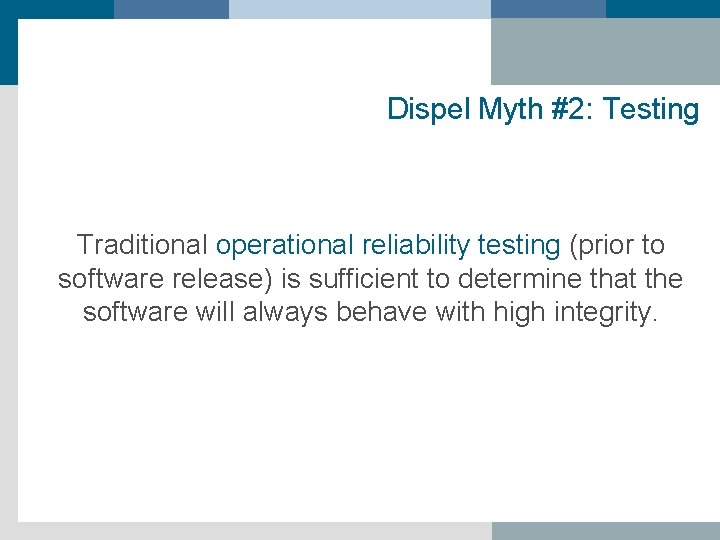 Dispel Myth #2: Testing

Traditional operational reliability testing (prior to software release) is sufficient to determine that the software will always behave with high integrity.